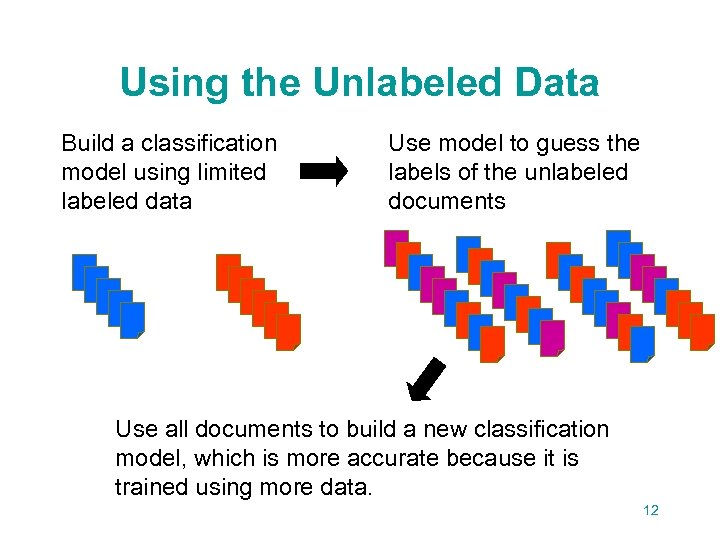 Using the Unlabeled Data

Build a classification model using limited labeled data

Use model to guess the labels of the unlabeled documents

Use all documents to build a new classification model, which is more accurate because it is trained using more data.

12